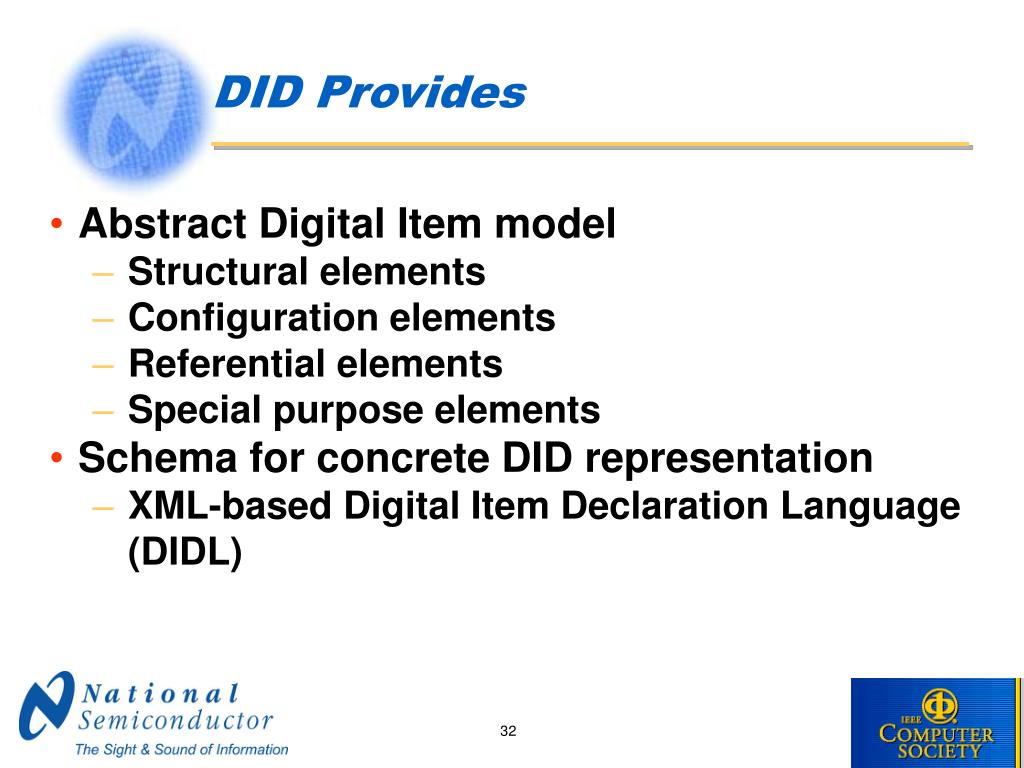 DID Provides

• Abstract Digital Item model
– Structural elements
– Configuration elements
– Referential elements
– Special purpose elements
• Schema for concrete DID representation
– XML-based Digital Item Declaration Language (DIDL)

National Semiconductor
The Sight & Sound of Information

32

IEEE COMPUTER SOCIETY